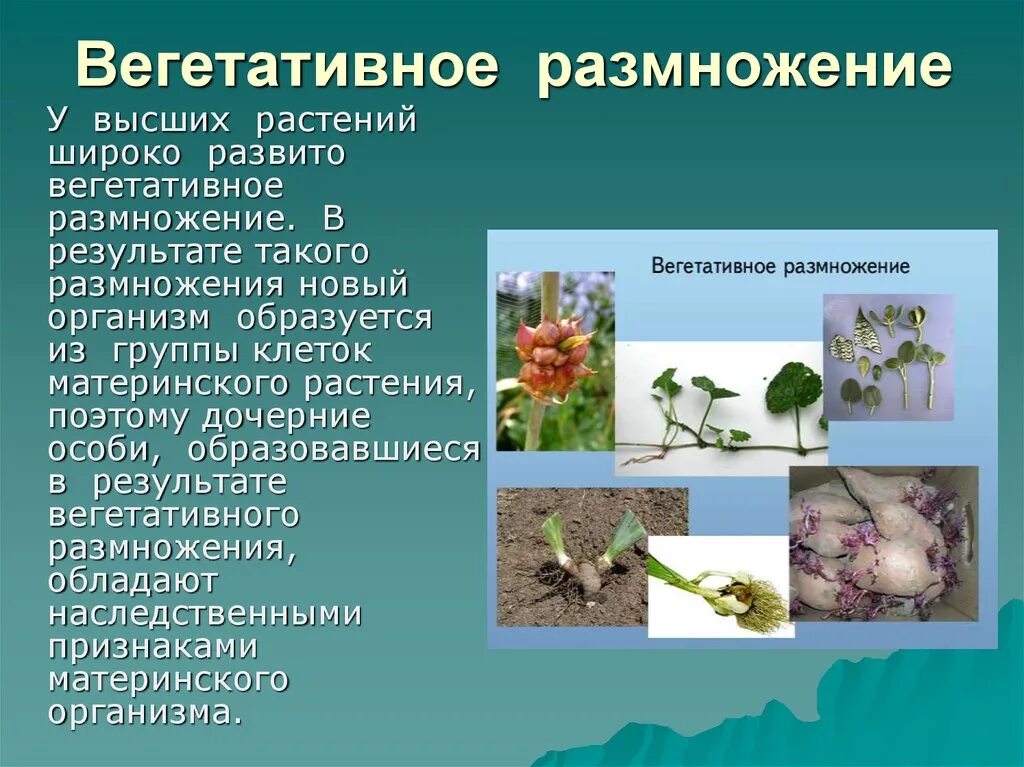 Вегетативное размножение

У высших растений широко развито вегетативное размножение. В результате такого размножения новый организм образуется из группы клеток материнского растения, поэтому дочерние особи, образовавшиеся в результате вегетативного размножения, обладают наследственными признаками материнского организма.

Вегетативное размножение